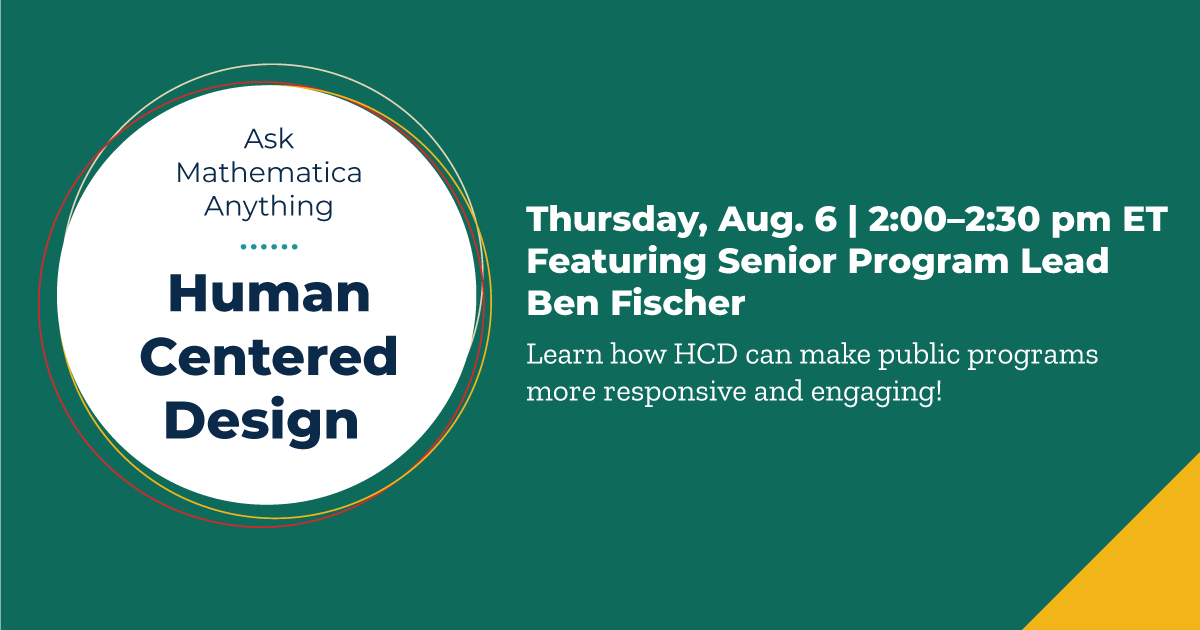 Ask Mathematica Anything

Human Centered Design

Thursday, Aug. 6 | 2:00–2:30 pm ET
Featuring Senior Program Lead Ben Fischer

Learn how HCD can make public programs more responsive and engaging!